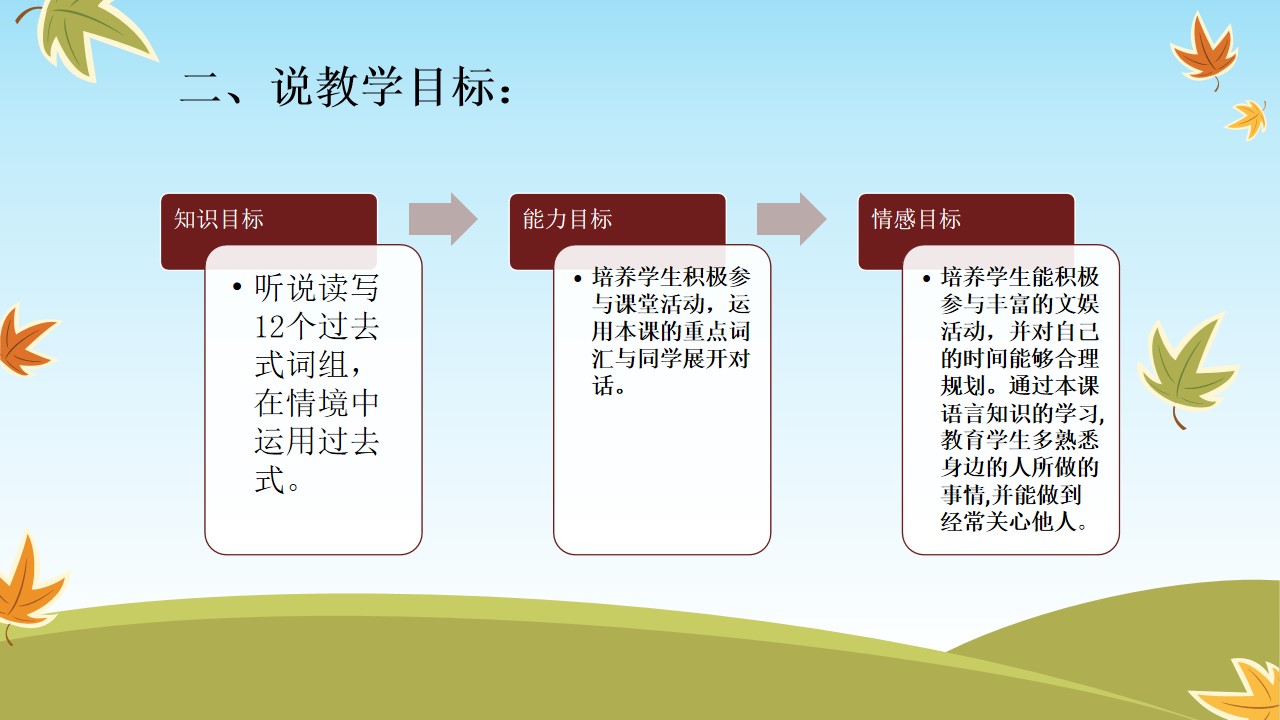 二、说教学目标：

知识目标

• 听说读写12个过去式词组，在情境中运用过去式。

能力目标

• 培养学生积极参与课堂活动，运用本课的重点词汇与同学展开对话。

情感目标

• 培养学生能积极参与丰富的文娱活动，并对自己的时间能够合理规划。通过本课语言知识的学习，教育学生多熟悉身边的人所做的事情,并能做到经常关心他人。